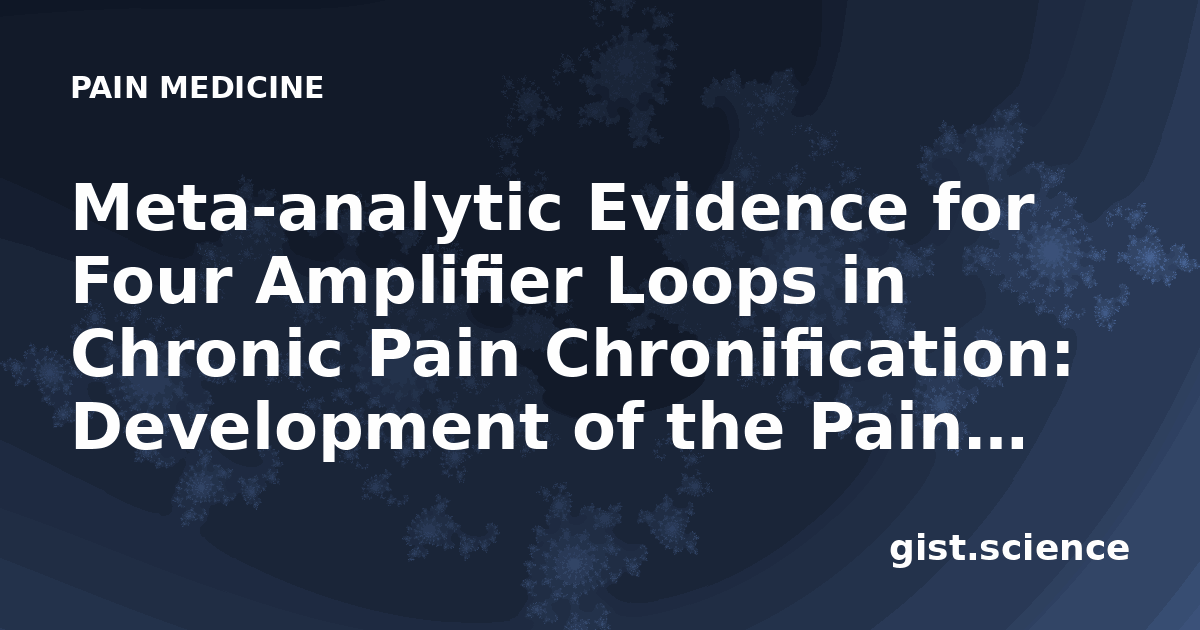 PAIN MEDICINE

Meta-analytic Evidence for Four Amplifier Loops in Chronic Pain Chronification: Development of the Pain…

gist.science